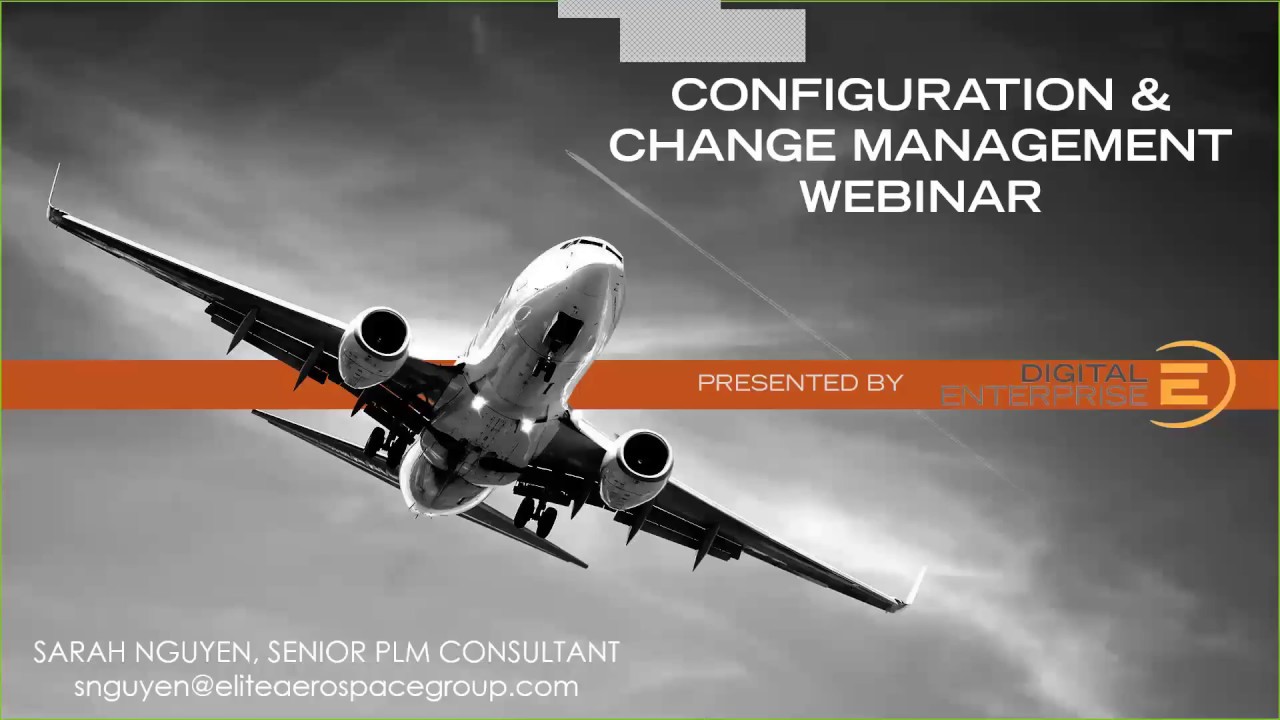 CONFIGURATION & CHANGE MANAGEMENT WEBINAR

PRESENTED BY

DIGITAL ENTERPRISE E

SARAH NGUYEN, SENIOR PLM CONSULTANT
snguyen@eliteaerospacegroup.com